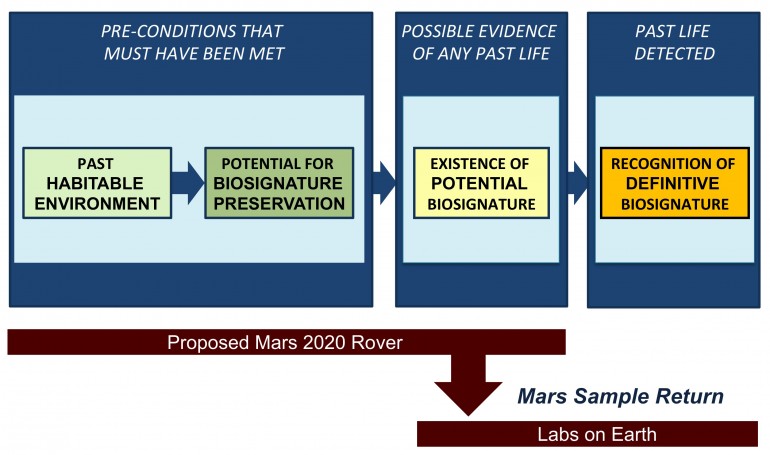 PRE-CONDITIONS THAT MUST HAVE BEEN MET

PAST HABITABLE ENVIRONMENT

POTENTIAL FOR BIOSIGNATURE PRESERVATION

POSSIBLE EVIDENCE OF ANY PAST LIFE

EXISTENCE OF POTENTIAL BIOSIGNATURE

PAST LIFE DETECTED

RECOGNITION OF DEFINITIVE BIOSIGNATURE

Proposed Mars 2020 Rover

Mars Sample Return

Labs on Earth